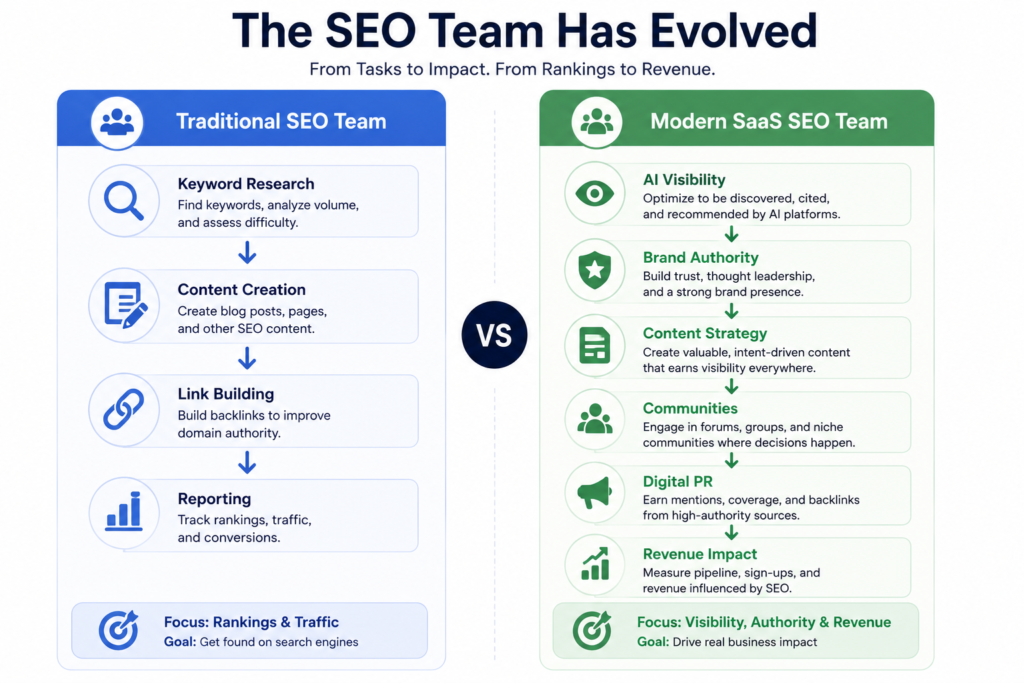 The SEO Team Has Evolved

From Tasks to Impact. From Rankings to Revenue.

Traditional SEO Team

Keyword Research
Find keywords, analyze volume, and assess difficulty.

Content Creation
Create blog posts, pages, and other SEO content.

Link Building
Build backlinks to improve domain authority.

Reporting
Track rankings, traffic, and conversions.

Focus: Rankings & Traffic
Goal: Get found on search engines

VS

Modern SaaS SEO Team

AI Visibility
Optimize to be discovered, cited, and recommended by AI platforms.

Brand Authority
Build trust, thought leadership, and a strong brand presence.

Content Strategy
Create valuable, intent-driven content that earns visibility everywhere.

Communities
Engage in forums, groups, and niche communities where decisions happen.

Digital PR
Earn mentions, coverage, and backlinks from high-authority sources.

Revenue Impact
Measure pipeline, sign-ups, and revenue influenced by SEO.

Focus: Visibility, Authority & Revenue
Goal: Drive real business impact